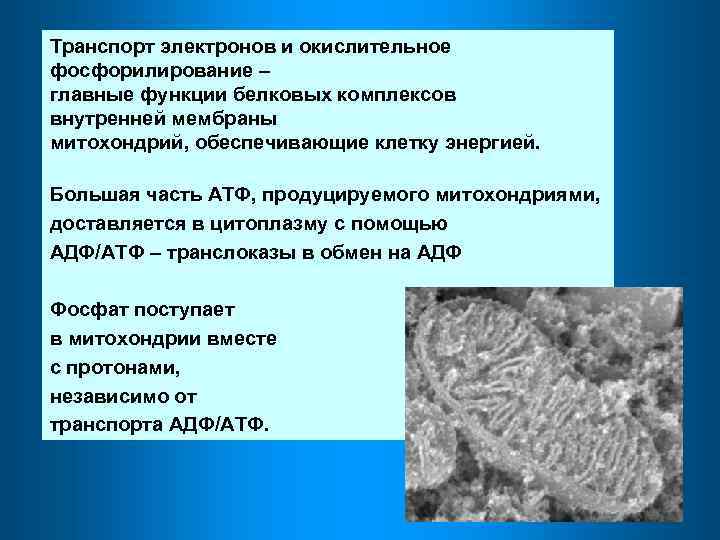 Транспорт электронов и окислительное фосфорилирование – главные функции белковых комплексов внутренней мембраны митохондрий, обеспечивающие клетку энергией.

Большая часть АТФ, продуцируемого митохондриями, доставляется в цитоплазму с помощью АДФ/АТФ – транслоказы в обмен на АДФ

Фосфат поступает в митохондрии вместе с протонами, независимо от транспорта АДФ/АТФ.